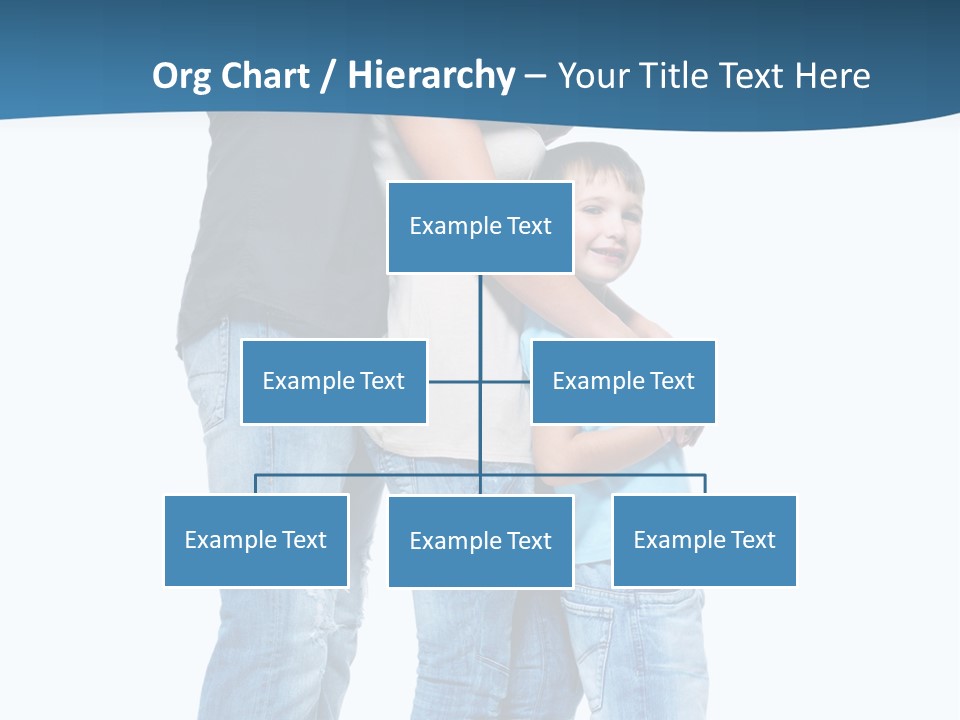 Org Chart / Hierarchy – Your Title Text Here

Example Text

Example Text

Example Text

Example Text

Example Text

Example Text